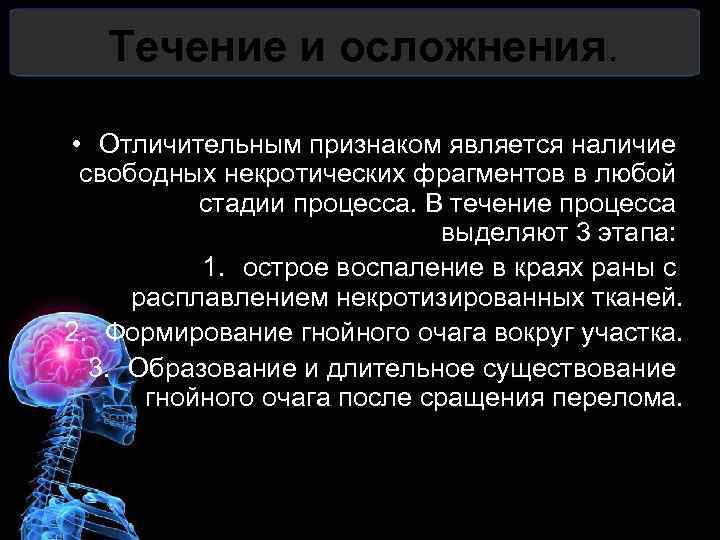 Течение и осложнения.

• Отличительным признаком является наличие свободных некротических фрагментов в любой стадии процесса. В течение процесса выделяют 3 этапа:

1. острое воспаление в краях раны с расплавлением некротизированных тканей.
2. Формирование гнойного очага вокруг участка.
3. Образование и длительное существование гнойного очага после сращения перелома.